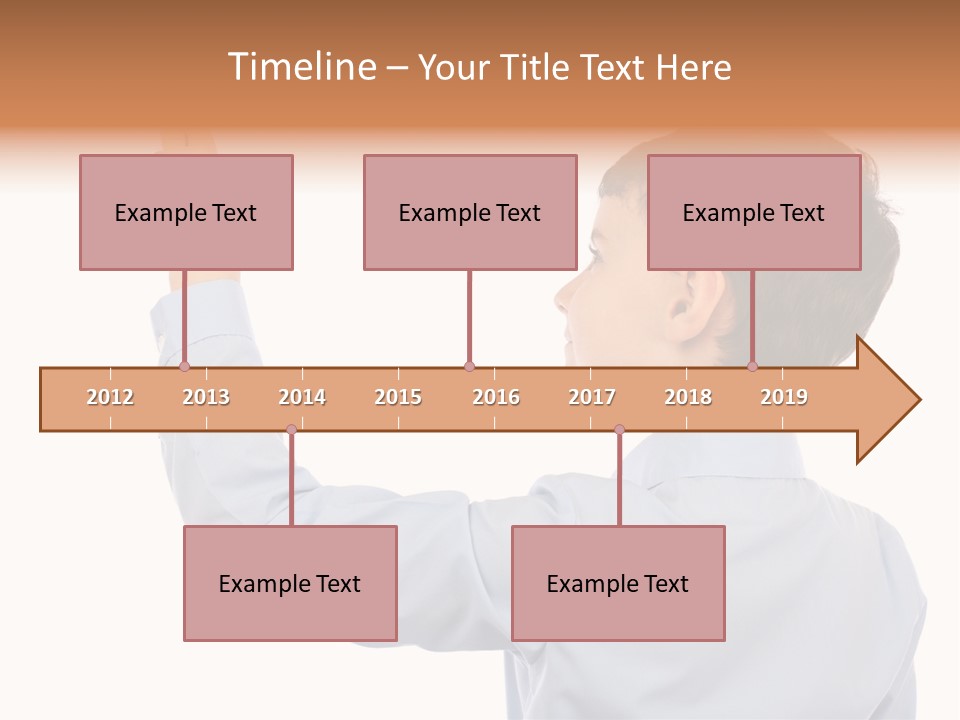 Timeline – Your Title Text Here

Example Text

Example Text

Example Text

2012 2013 2014 2015 2016 2017 2018 2019

Example Text

Example Text